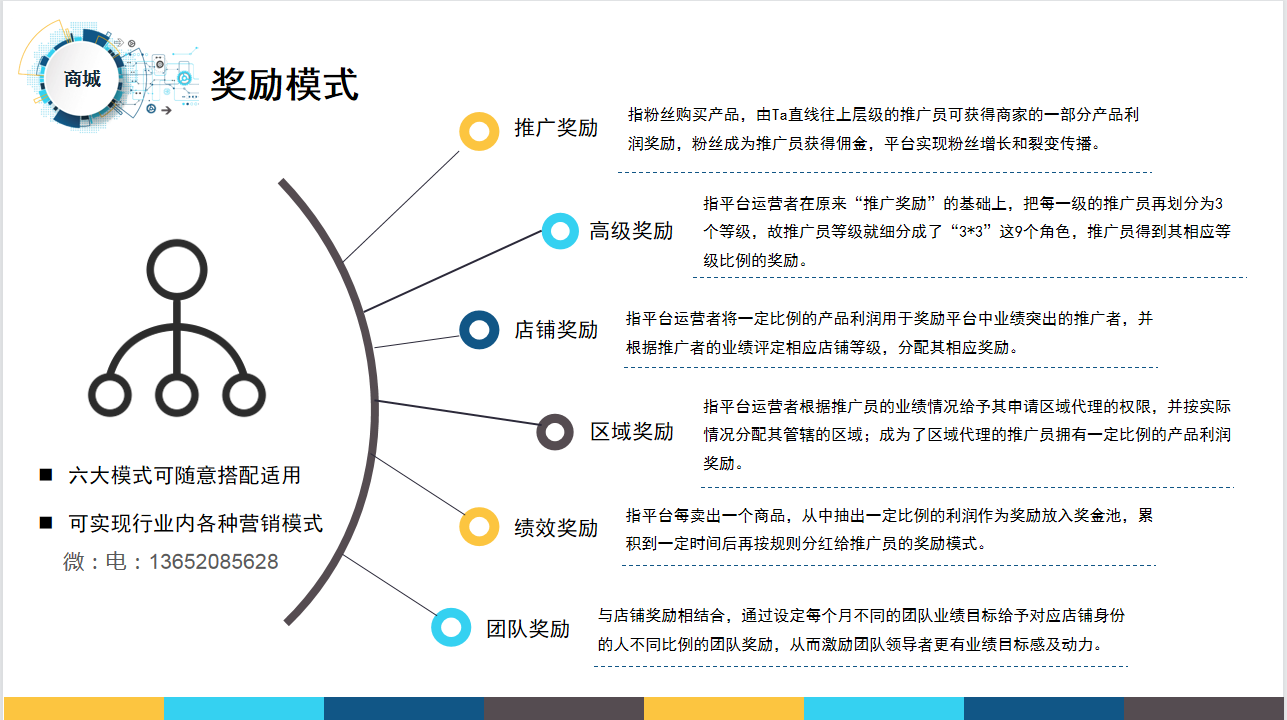 商城

奖励模式

推广奖励

指粉丝购买产品，由Ta直线往上层级的推广员可获得商家的一部分产品利润奖励，粉丝成为推广员获得佣金，平台实现粉丝增长和裂变传播。

高级奖励

指平台运营者在原来“推广奖励”的基础上，把每一级的推广员再划分为3个等级，故推广员等级就细分成了“3*3”这9个角色，推广员得到其相应等级比例的奖励。

店铺奖励

指平台运营者将一定比例的产品利润用于奖励平台中业绩突出的推广者，并根据推广者的业绩评定相应店铺等级，分配其相应奖励。

区域奖励

指平台运营者根据推广员的业绩情况给予其申请区域代理的权限，并按实际情况分配其管辖的区域；成为了区域代理的推广员拥有一定比例的产品利润奖励。

绩效奖励

指平台每卖出一个商品，从中抽出一定比例的利润作为奖励放入奖金池，累积到一定时间后再按规则分红给推广员的奖励模式。

团队奖励

与店铺奖励相结合，通过设定每个月不同的团队业绩目标给予对应店铺身份的人不同比例的团队奖励，从而激励团队领导者更有业绩目标感及动力。

■ 六大模式可随意搭配适用

■ 可实现行业内各种营销模式

微：电：13652085628